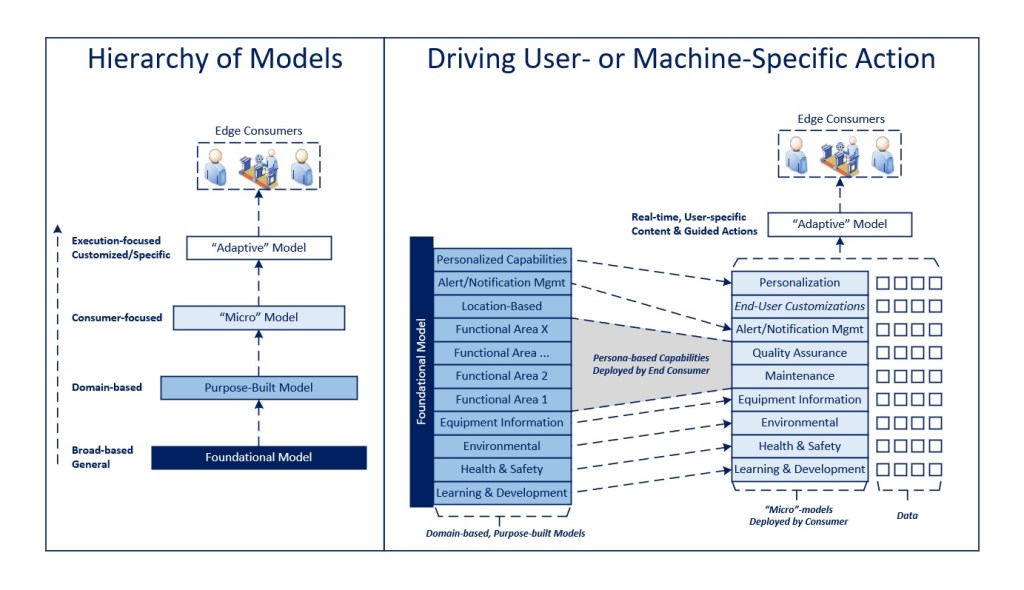 Hierarchy of Models

Edge Consumers

Execution-focused Customized/Specific

"Adaptive" Model

Consumer-focused

"Micro" Model

Domain-based

Purpose-Built Model

Broad-based General

Foundational Model

Driving User- or Machine-Specific Action

Edge Consumers

Real-time, User-specific Content & Guided Actions

"Adaptive" Model

Foundational Model

Personalized Capabilities
Alert/Notification Mgmt
Location-Based
Functional Area X
Functional Area ...
Functional Area 2
Functional Area 1
Equipment Information
Environmental
Health & Safety
Learning & Development

Domain-based, Purpose-built Models

Persona-based Capabilities Deployed by End Consumer

Personalization
End-User Customizations
Alert/Notification Mgmt
Quality Assurance
Maintenance
Equipment Information
Environmental
Health & Safety
Learning & Development

"Micro"-models Deployed by Consumer

Data